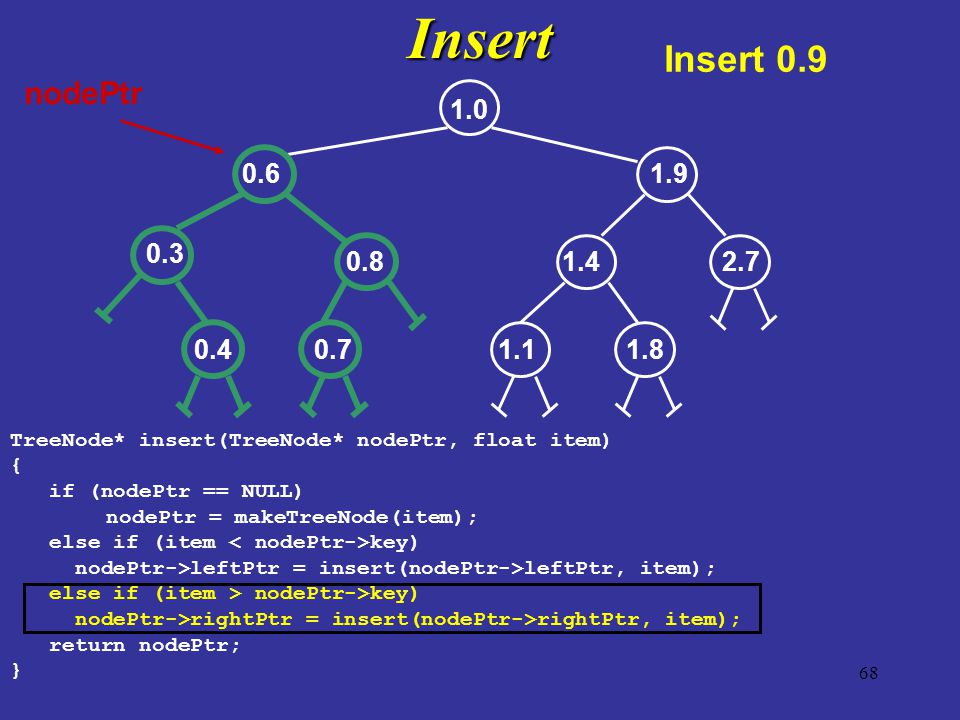 Insert

Insert 0.9

nodePtr

1.0

0.6

1.9

0.3

0.8

1.4

2.7

0.4

0.7

1.1

1.8

TreeNode* insert(TreeNode* nodePtr, float item)
{
if (nodePtr == NULL)
nodePtr = makeTreeNode(item);
else if (item < nodePtr->key)
nodePtr->leftPtr = insert(nodePtr->leftPtr, item);
else if (item > nodePtr->key)
nodePtr->rightPtr = insert(nodePtr->rightPtr, item);
return nodePtr;
}

68